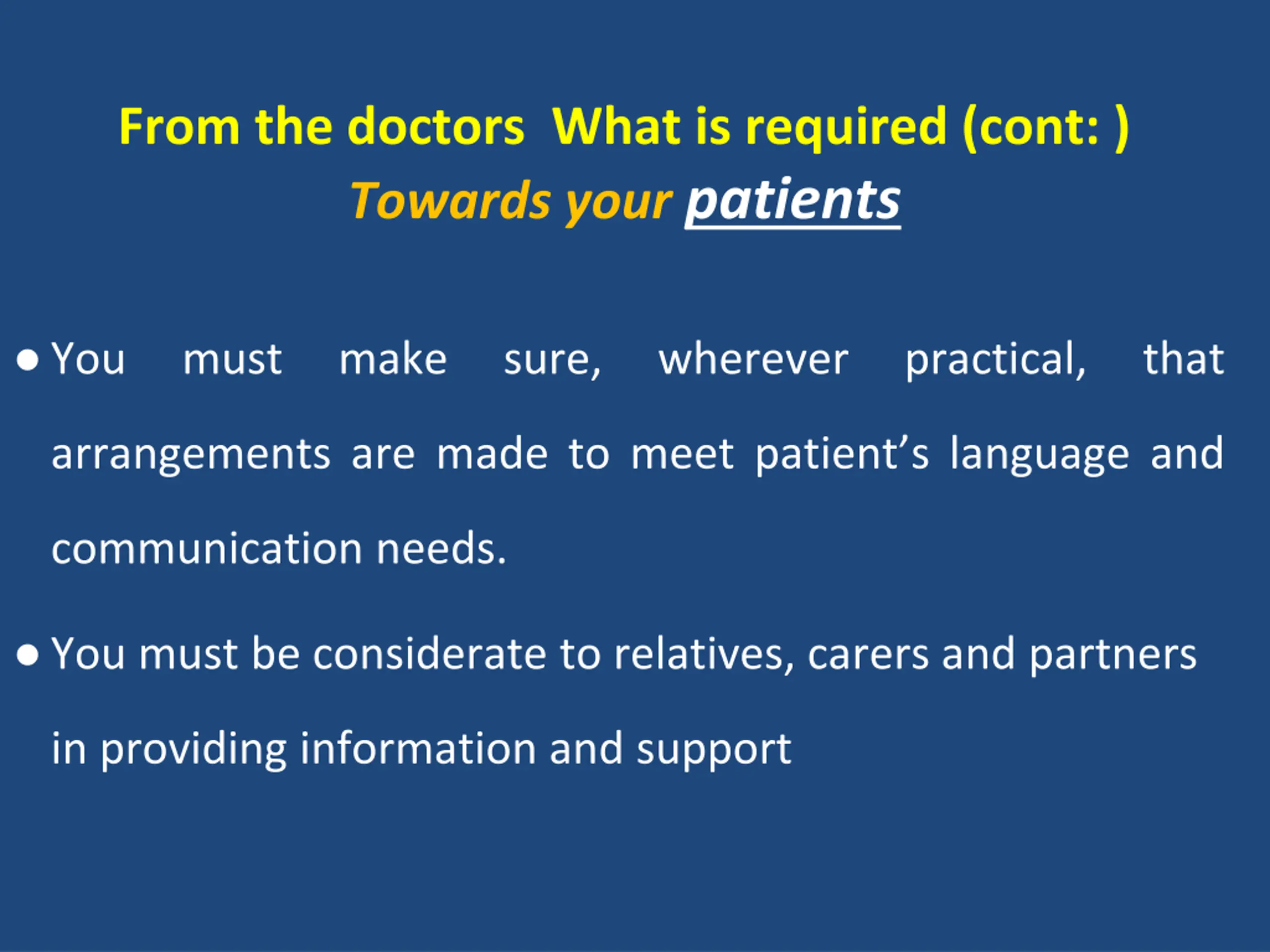 From the doctors What is required (cont: )
Towards your patients

● You must make sure, wherever practical, that arrangements are made to meet patient’s language and communication needs.

● You must be considerate to relatives, carers and partners in providing information and support